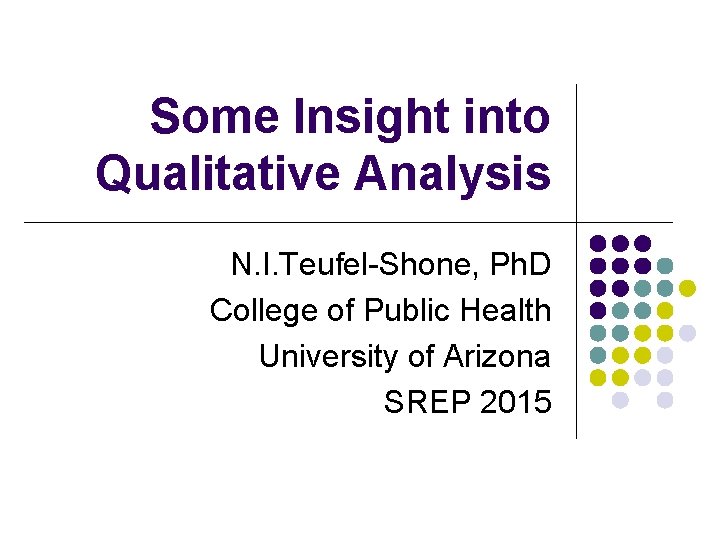 Some Insight into Qualitative Analysis

N.I.Teufel-Shone, PhD
College of Public Health
University of Arizona
SREP 2015